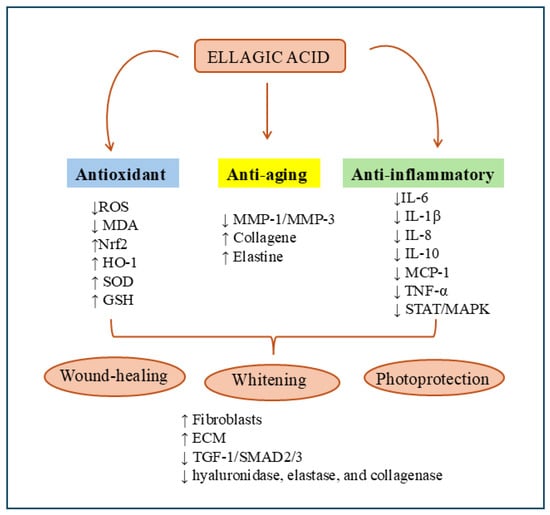 ELLAGIC ACID

Antioxidant

↓ROS
↓ MDA
↑Nrf2
↑ HO-1
↑ SOD
↑ GSH

Anti-aging

↓ MMP-1/MMP-3
↑ Collagene
↑ Elastine

Anti-inflammatory

↓IL-6
↓ IL-1β
↓ IL-8
↓ IL-10
↓ MCP-1
↓ TNF-α
↓ STAT/MAPK

Wound-healing

Whitening

Photoprotection

↑ Fibroblasts
↑ ECM
↓ TGF-1/SMAD2/3
↓ hyaluronidase, elastase, and collagenase